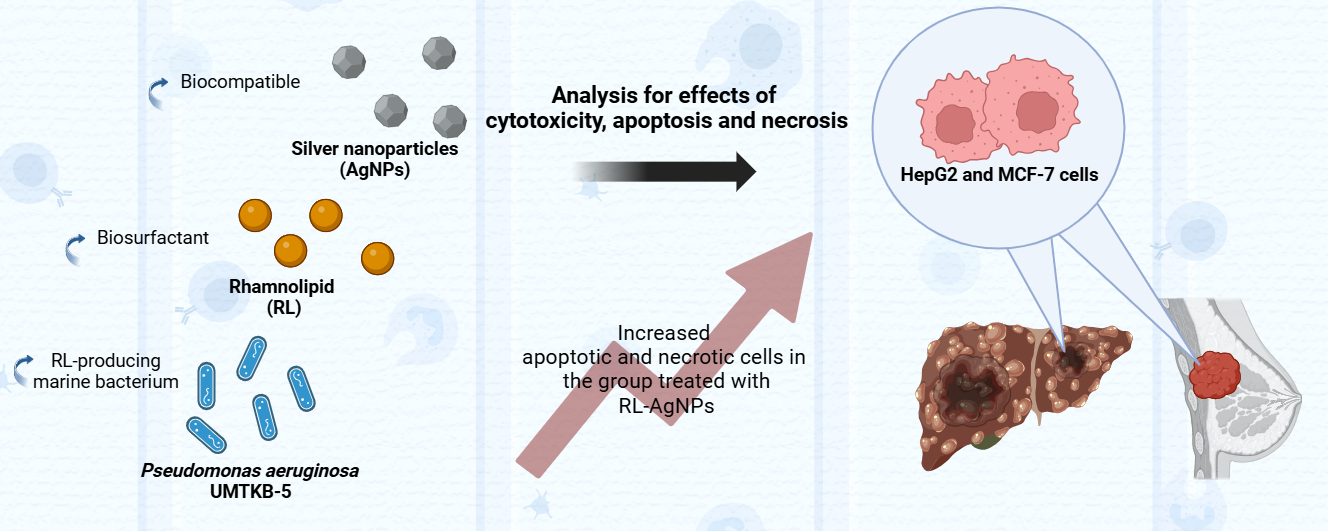 Biocompatible

Silver nanoparticles
(AgNPs)

Biosurfactant

Rhamnolipid
(RL)

RL-producing
marine bacterium

Pseudomonas aeruginosa
UMTKB-5

Analysis for effects of
cytotoxicity, apoptosis and necrosis

Increased
apoptotic and necrotic cells in
the group treated with
RL-AgNPs

HepG2 and MCF-7 cells